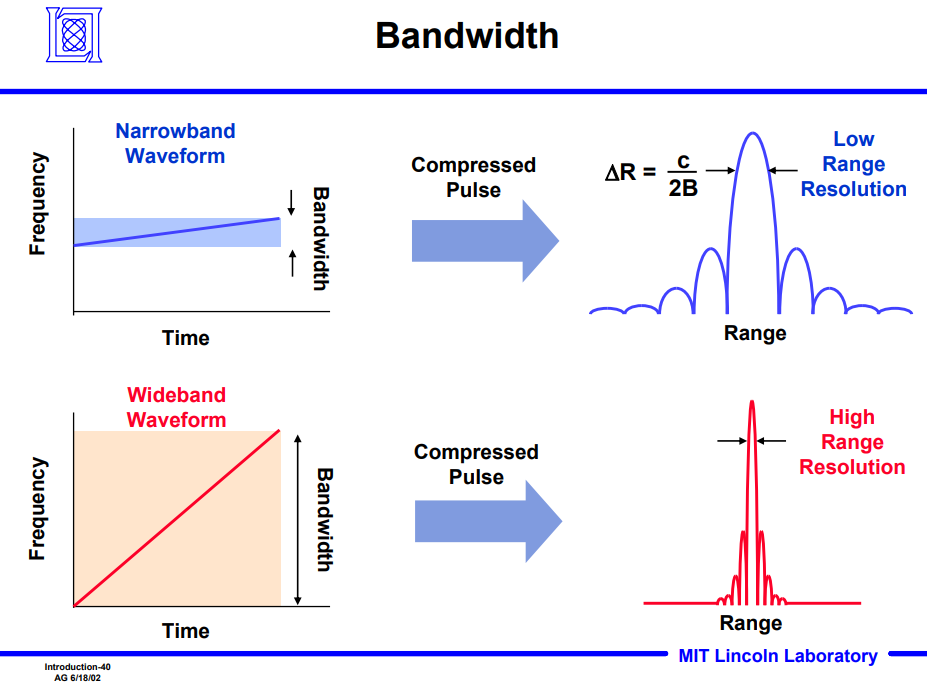 Bandwidth

Narrowband Waveform

Frequency

Bandwidth

Time

Compressed Pulse

$\Delta R = \frac{c}{2B}$

Low Range Resolution

Range

Wideband Waveform

Frequency

Bandwidth

Time

Compressed Pulse

High Range Resolution

Range

Introduction-40
AG 6/18/02

MIT Lincoln Laboratory